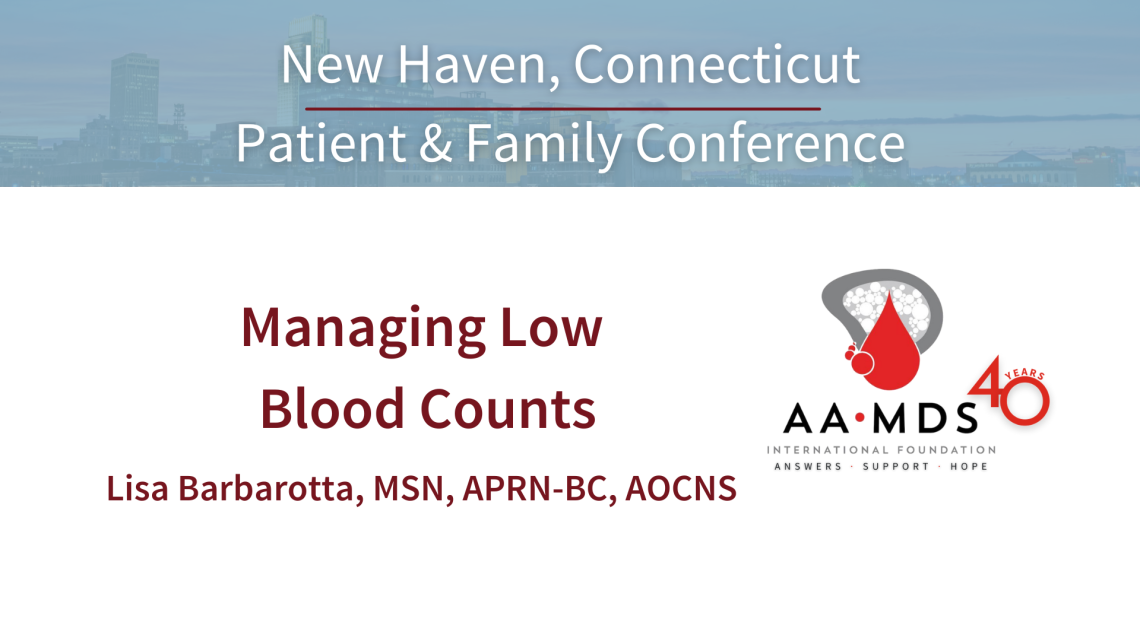 New Haven, Connecticut
Patient & Family Conference

Managing Low Blood Counts

Lisa Barbarotta, MSN, APRN-BC, AOCNS

AA·MDS 40 YEARS
INTERNATIONAL FOUNDATION
ANSWERS · SUPPORT · HOPE